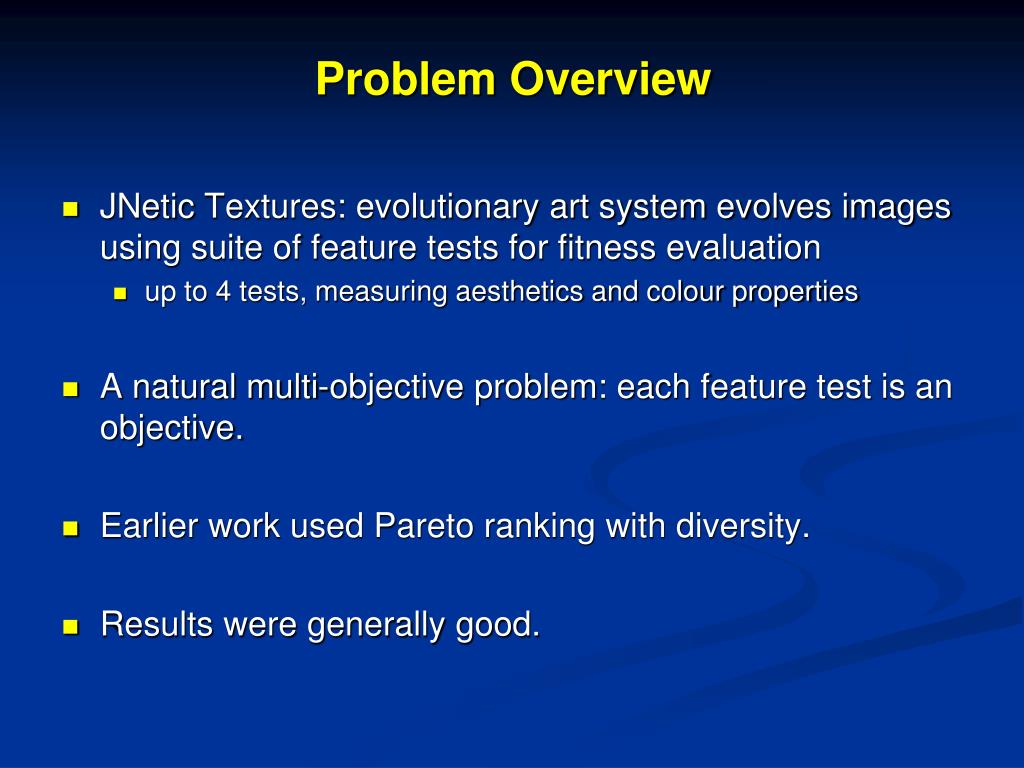 Problem Overview

JNetic Textures: evolutionary art system evolves images using suite of feature tests for fitness evaluation

up to 4 tests, measuring aesthetics and colour properties

A natural multi-objective problem: each feature test is an objective.

Earlier work used Pareto ranking with diversity.

Results were generally good.